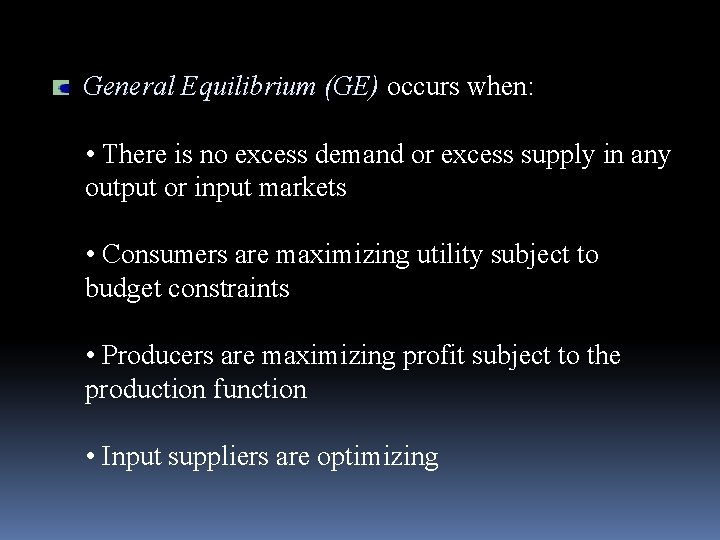 General Equilibrium (GE) occurs when:

• There is no excess demand or excess supply in any output or input markets

• Consumers are maximizing utility subject to budget constraints

• Producers are maximizing profit subject to the production function

• Input suppliers are optimizing